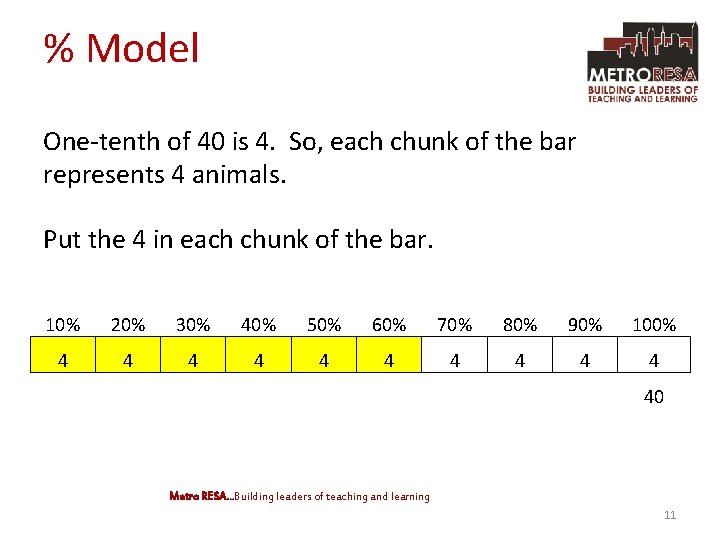 % Model

METRORESA
BUILDING LEADERS OF TEACHING AND LEARNING

One-tenth of 40 is 4. So, each chunk of the bar represents 4 animals.

Put the 4 in each chunk of the bar.

| 10% | 20% | 30% | 40% | 50% | 60% | 70% | 80% | 90% | 100% |
|---|---|---|---|---|---|---|---|---|---|
| 4 | 4 | 4 | 4 | 4 | 4 | 4 | 4 | 4 | 4 |

40

Metro RESA...Building leaders of teaching and learning

11